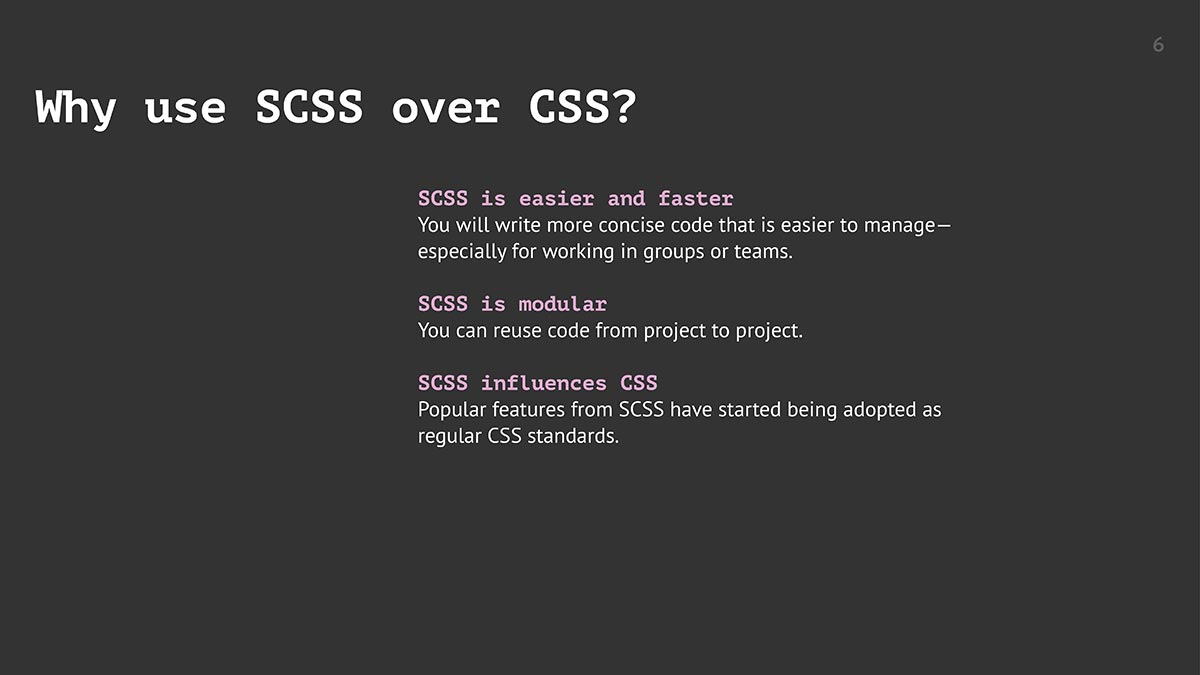 6

Why use SCSS over CSS?

SCSS is easier and faster
You will write more concise code that is easier to manage—especially for working in groups or teams.

SCSS is modular
You can reuse code from project to project.

SCSS influences CSS
Popular features from SCSS have started being adopted as regular CSS standards.